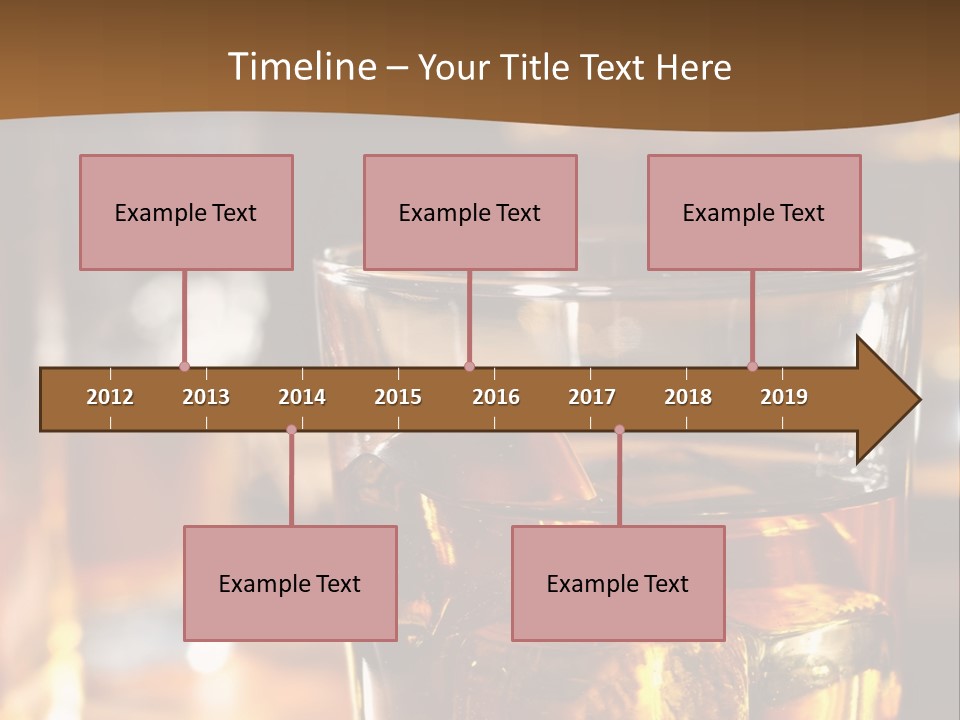 Timeline – Your Title Text Here

Example Text

Example Text

Example Text

2012 2013 2014 2015 2016 2017 2018 2019

Example Text

Example Text